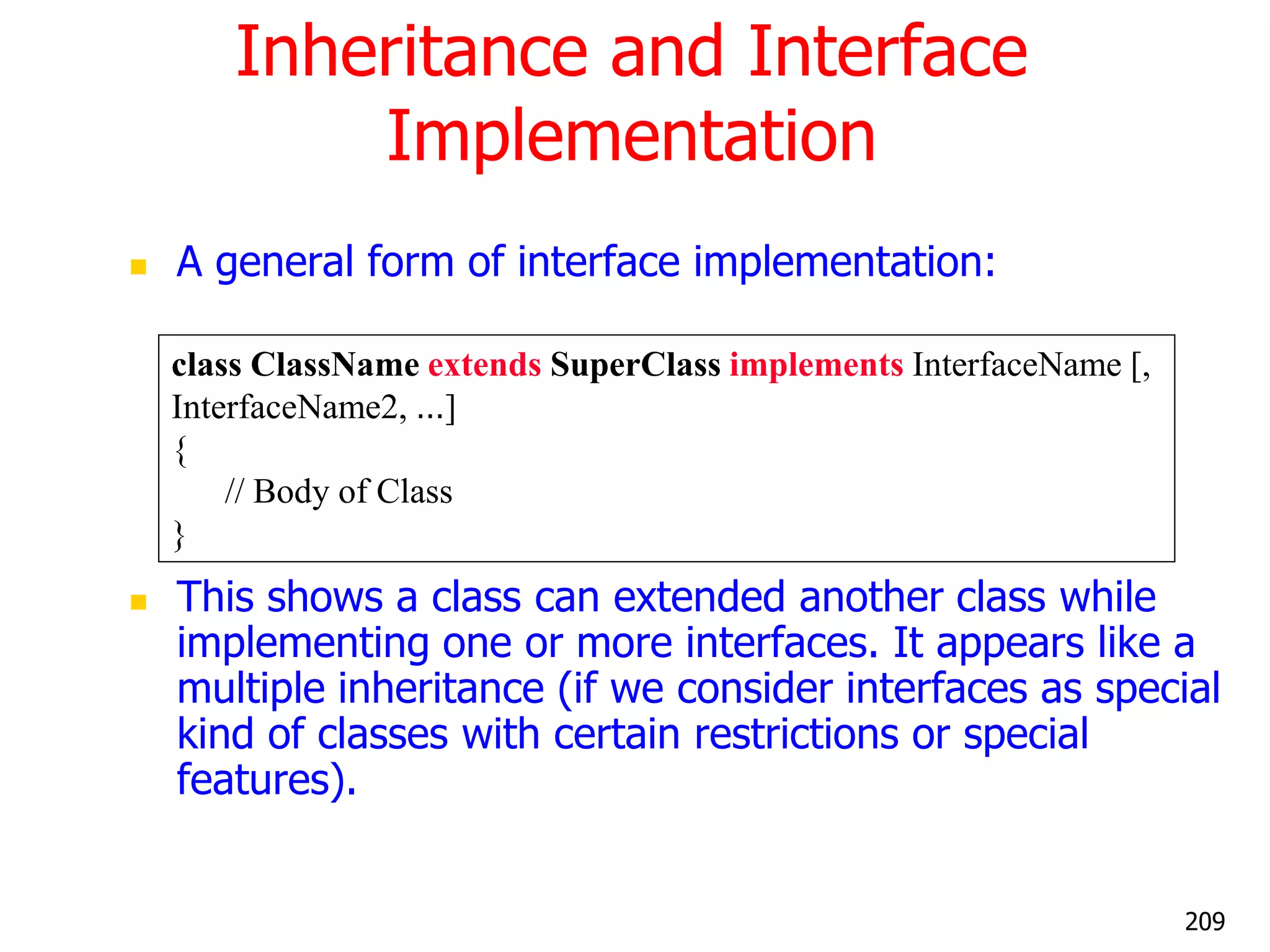 Inheritance and Interface Implementation

A general form of interface implementation:

class ClassName extends SuperClass implements InterfaceName [, InterfaceName2, ...]
{
 // Body of Class
}

This shows a class can extended another class while implementing one or more interfaces. It appears like a multiple inheritance (if we consider interfaces as special kind of classes with certain restrictions or special features).

209